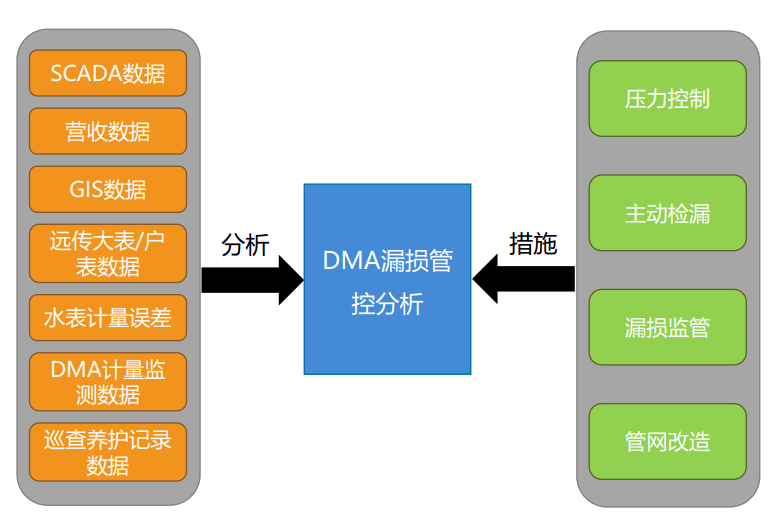 SCADA数据

营收数据

GIS数据

远传大表/户表数据

水表计量误差

DMA计量监测数据

巡查养护记录数据

分析

DMA漏损管控分析

措施

压力控制

主动检漏

漏损监管

管网改造